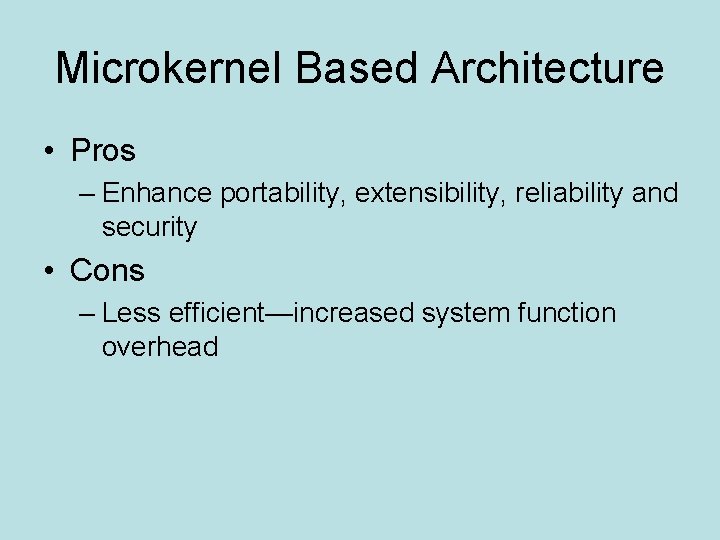 Microkernel Based Architecture

• Pros
– Enhance portability, extensibility, reliability and security

• Cons
– Less efficient—increased system function overhead